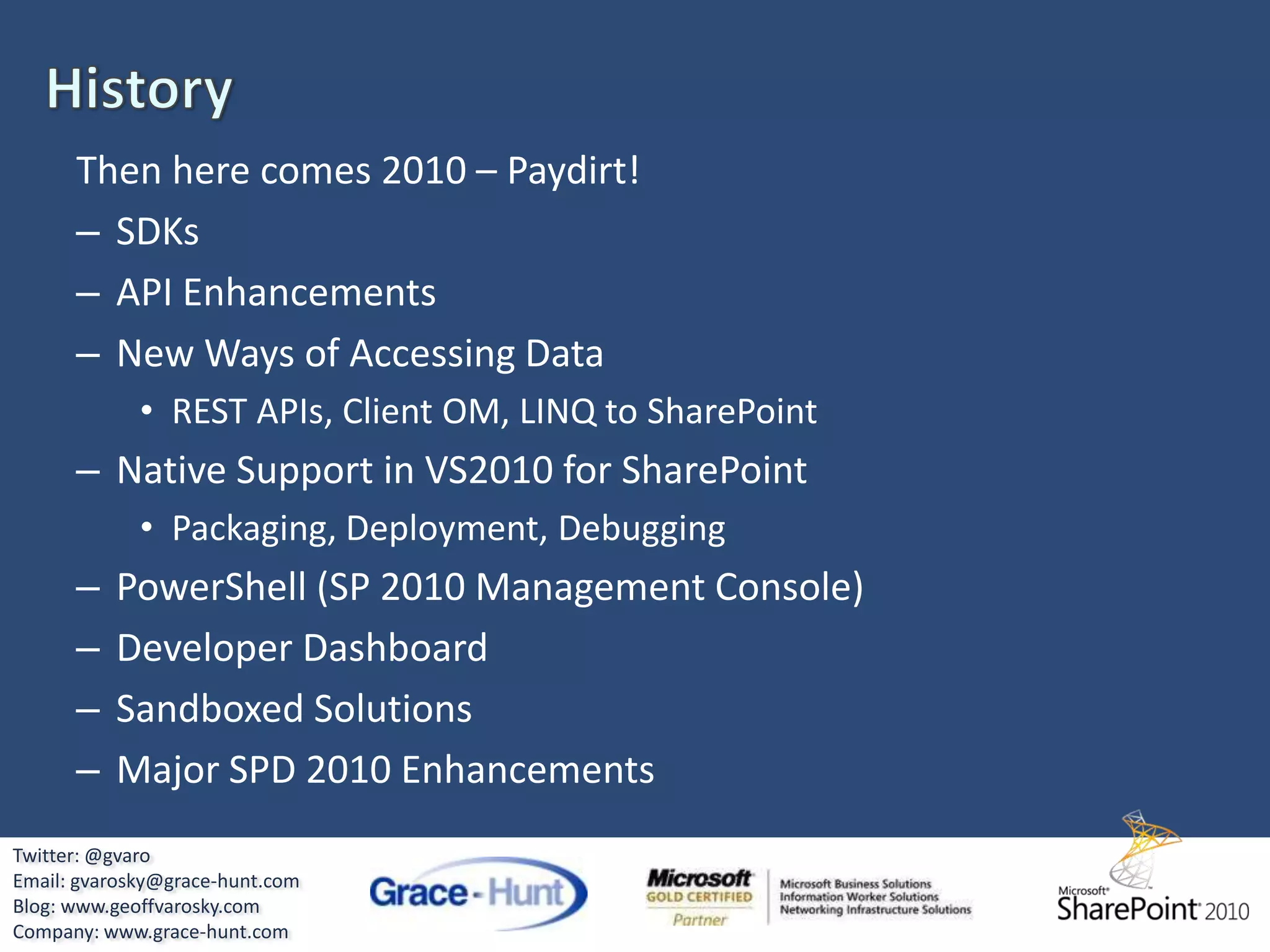 History

Then here comes 2010 – Paydirt!

– SDKs

– API Enhancements

– New Ways of Accessing Data

• REST APIs, Client OM, LINQ to SharePoint

– Native Support in VS2010 for SharePoint

• Packaging, Deployment, Debugging

– PowerShell (SP 2010 Management Console)

– Developer Dashboard

– Sandboxed Solutions

– Major SPD 2010 Enhancements

Twitter: @gvaro
Email: gvarosky@grace-hunt.com
Blog: www.geoffvarosky.com
Company: www.grace-hunt.com

Grace-Hunt

Microsoft GOLD CERTIFIED Partner

Microsoft Business Solutions
Information Worker Solutions
Networking Infrastructure Solutions

Microsoft SharePoint 2010